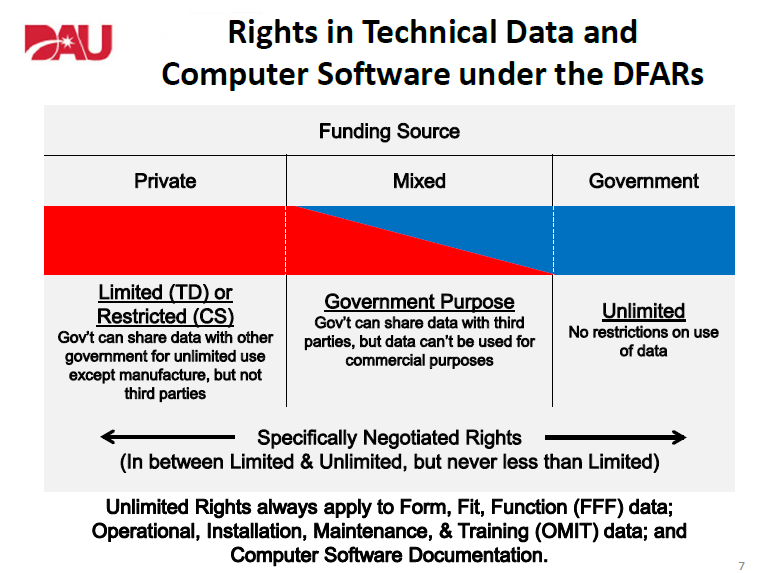 DAU

Rights in Technical Data and Computer Software under the DFARs

Funding Source

| Private | Mixed | Government |
|---|---|---|
| Limited (TD) or Restricted (CS) Gov't can share data with other government for unlimited use except manufacture, but not third parties | Government Purpose Gov't can share data with third parties, but data can't be used for commercial purposes | Unlimited No restrictions on use of data |

Specifically Negotiated Rights
(In between Limited & Unlimited, but never less than Limited)

Unlimited Rights always apply to Form, Fit, Function (FFF) data; Operational, Installation, Maintenance, & Training (OMIT) data; and Computer Software Documentation.

7